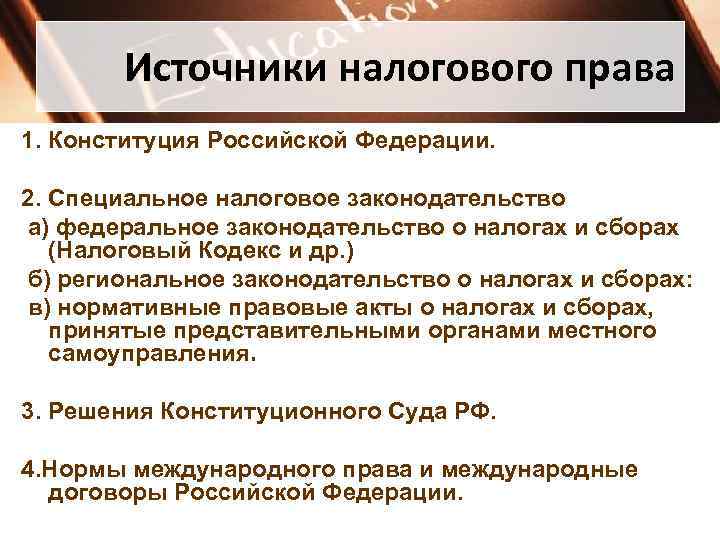 Education

Источники налогового права

1. Конституция Российской Федерации.

2. Специальное налоговое законодательство
а) федеральное законодательство о налогах и сборах (Налоговый Кодекс и др.)
б) региональное законодательство о налогах и сборах:
в) нормативные правовые акты о налогах и сборах, принятые представительными органами местного самоуправления.

3. Решения Конституционного Суда РФ.

4.Нормы международного права и международные договоры Российской Федерации.